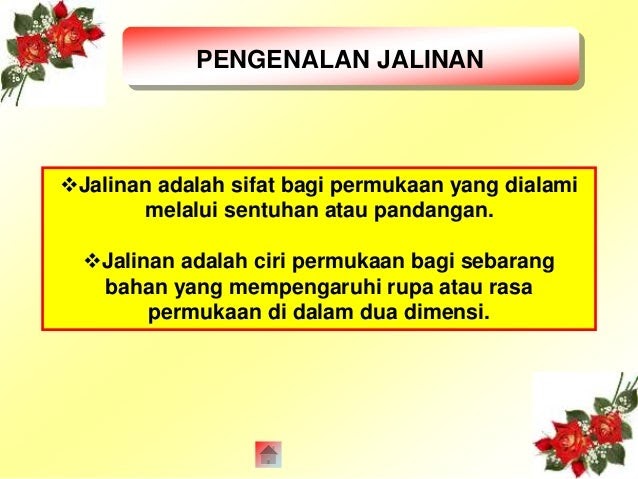 PENGENALAN JALINAN

❖Jalinan adalah sifat bagi permukaan yang dialami melalui sentuhan atau pandangan.

❖Jalinan adalah ciri permukaan bagi sebarang bahan yang mempengaruhi rupa atau rasa permukaan di dalam dua dimensi.